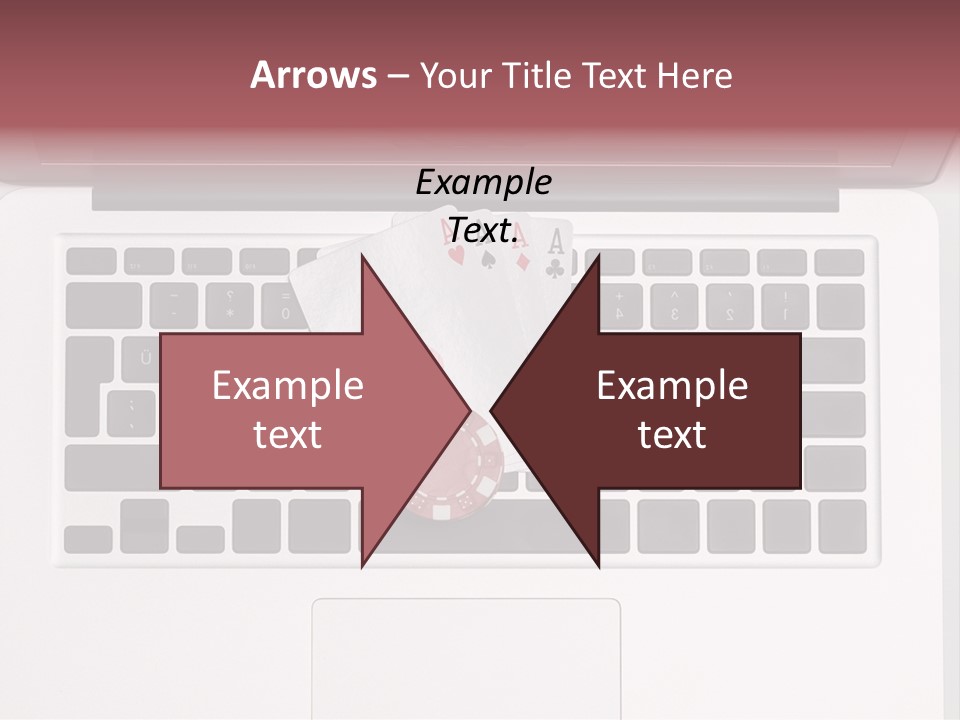 Arrows – Your Title Text Here

Example Text.

Example text

Example text